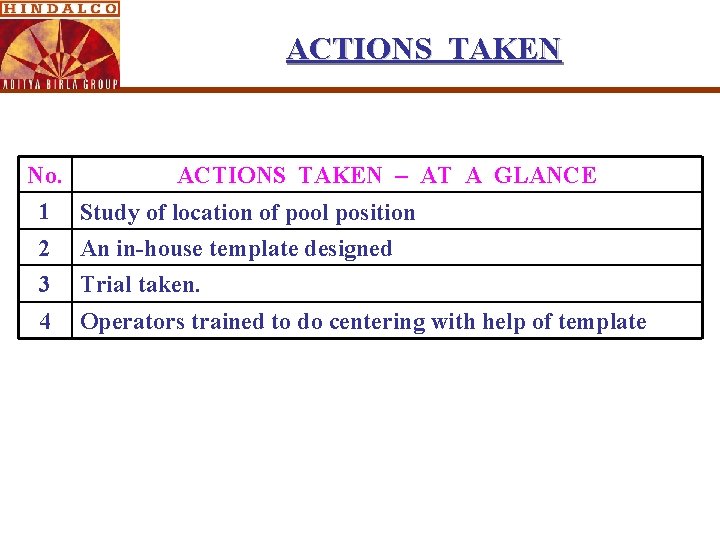 HINDALCO
ADITYA BIRLA GROUP

ACTIONS TAKEN

| No. | ACTIONS TAKEN – AT A GLANCE |
|---|---|
| 1 | Study of location of pool position |
| 2 | An in-house template designed |
| 3 | Trial taken. |
| 4 | Operators trained to do centering with help of template |